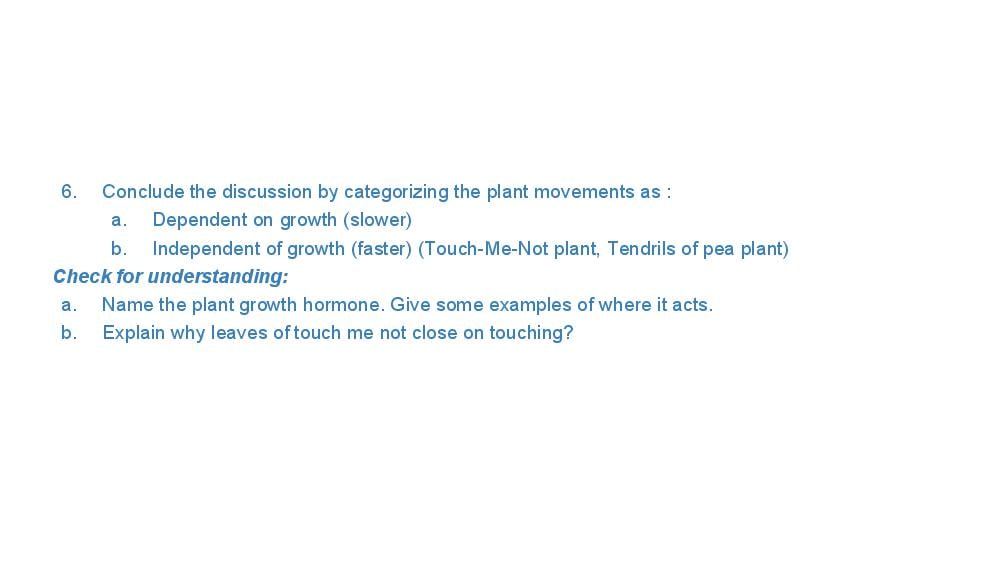 6. Conclude the discussion by categorizing the plant movements as :

a. Dependent on growth (slower)

b. Independent of growth (faster) (Touch-Me-Not plant, Tendrils of pea plant)

Check for understanding:

a. Name the plant growth hormone. Give some examples of where it acts.

b. Explain why leaves of touch me not close on touching?